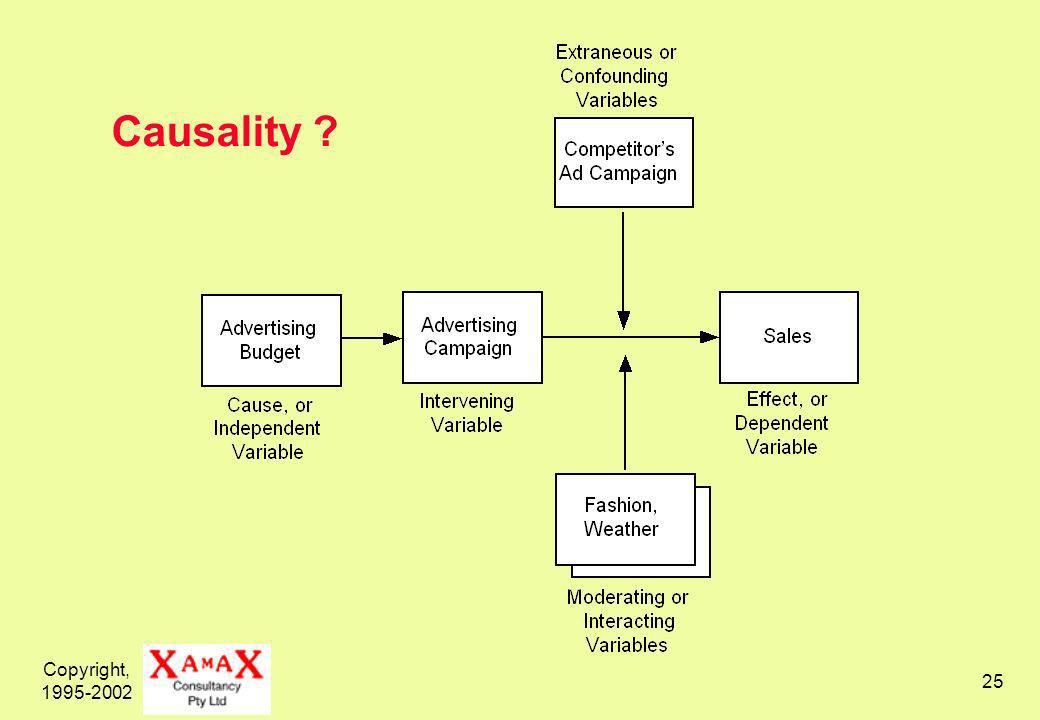 Causality ?

Extraneous or
Confounding
Variables

Competitor's
Ad Campaign

Advertising
Budget

Cause, or
Independent
Variable

Advertising
Campaign

Intervening
Variable

Sales

Effect, or
Dependent
Variable

Fashion,
Weather

Moderating or
Interacting
Variables

Copyright,
1995-2002

XAMAX
Consultancy
Pty Ltd

25